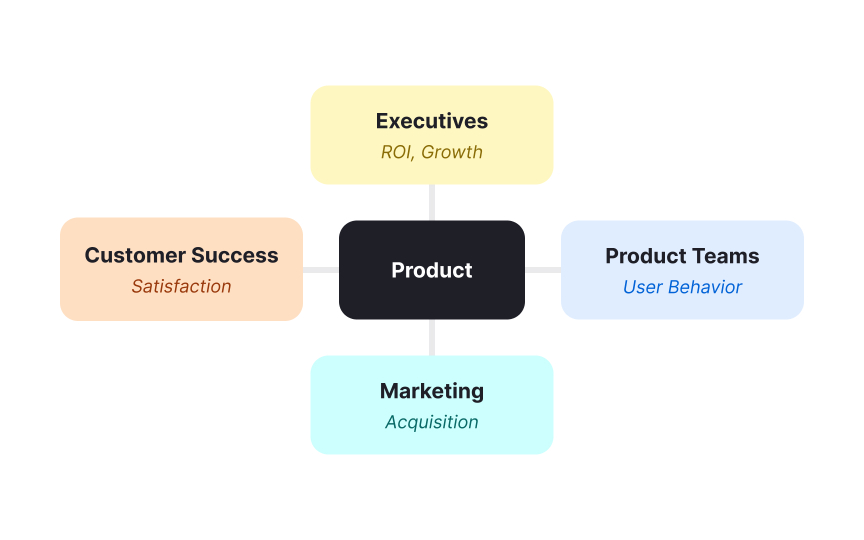 Executives
ROI, Growth

Customer Success
Satisfaction

Product

Product Teams
User Behavior

Marketing
Acquisition